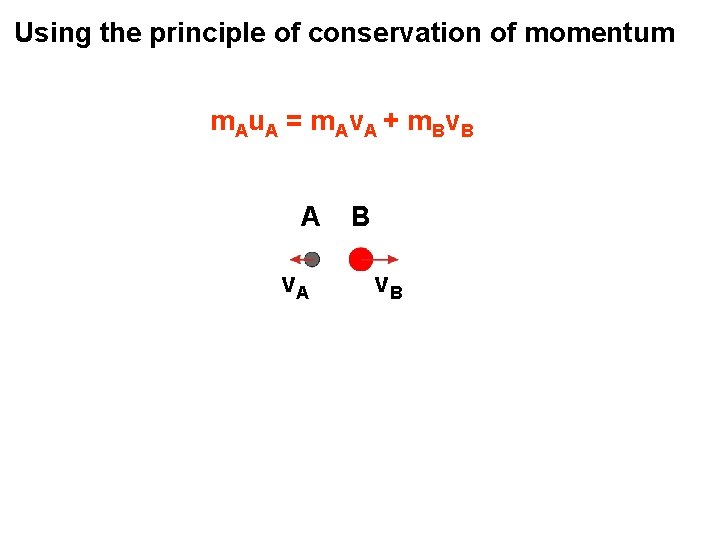 Using the principle of conservation of momentum

$m_A u_A = m_A v_A + m_B v_B$

A B

$v_A$ $v_B$